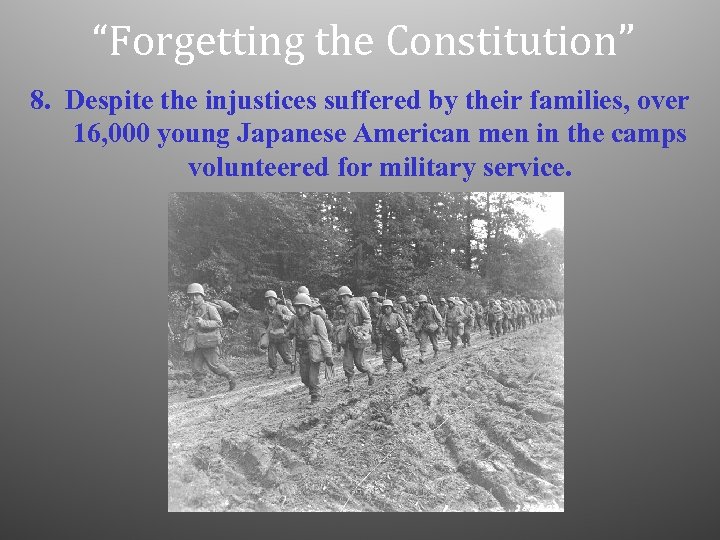 “Forgetting the Constitution”

8. Despite the injustices suffered by their families, over 16,000 young Japanese American men in the camps volunteered for military service.